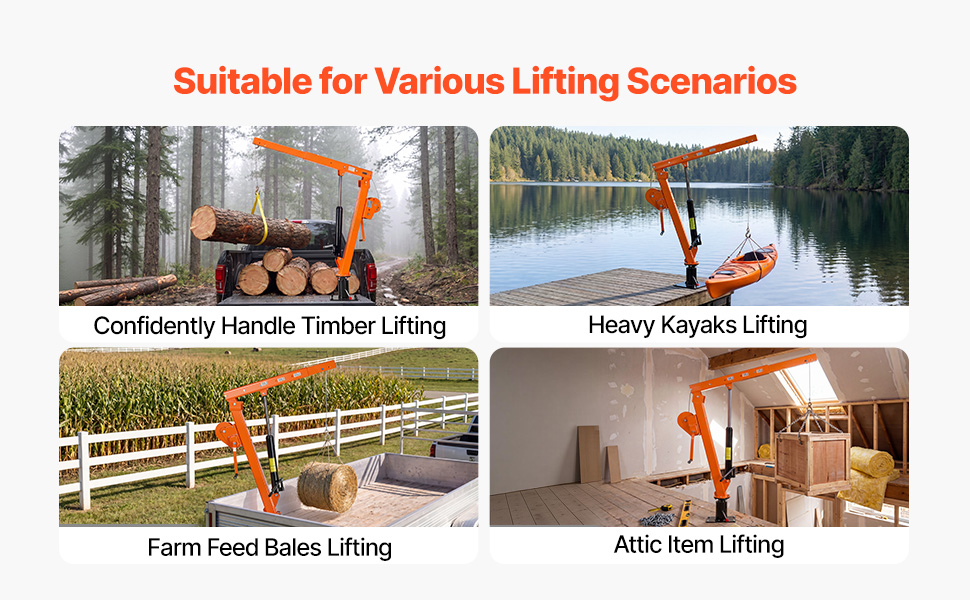 Suitable for Various Lifting Scenarios

Confidently Handle Timber Lifting

Heavy Kayaks Lifting

Farm Feed Bales Lifting

Attic Item Lifting